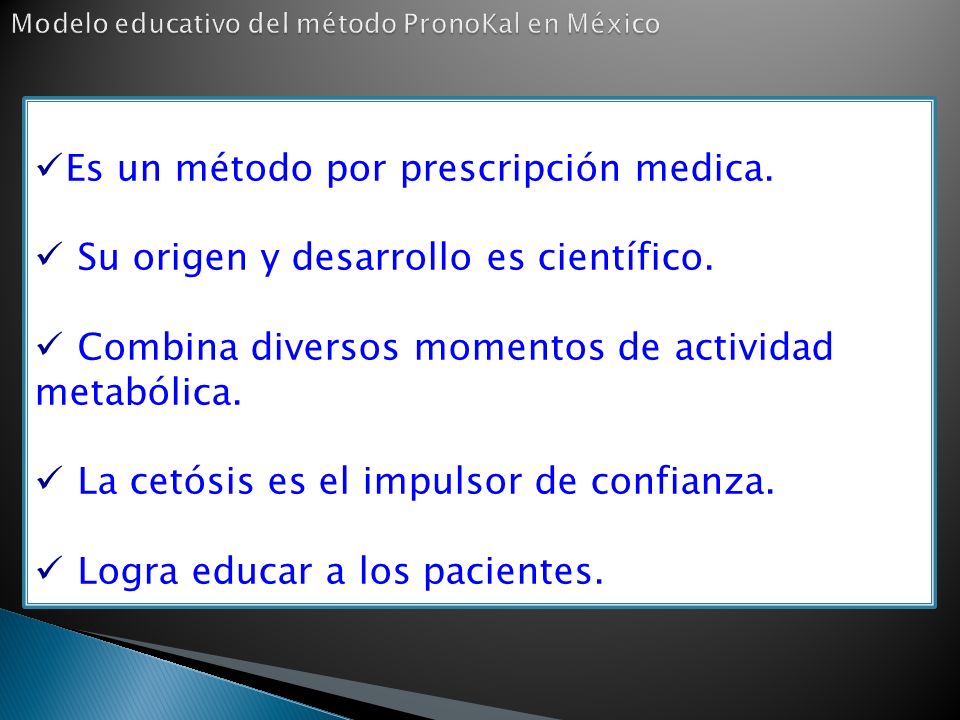 Modelo educativo del método PronoKal en México

✓Es un método por prescripción medica.

✓ Su origen y desarrollo es científico.

✓ Combina diversos momentos de actividad metabólica.

✓ La cetósis es el impulsor de confianza.

✓ Logra educar a los pacientes.